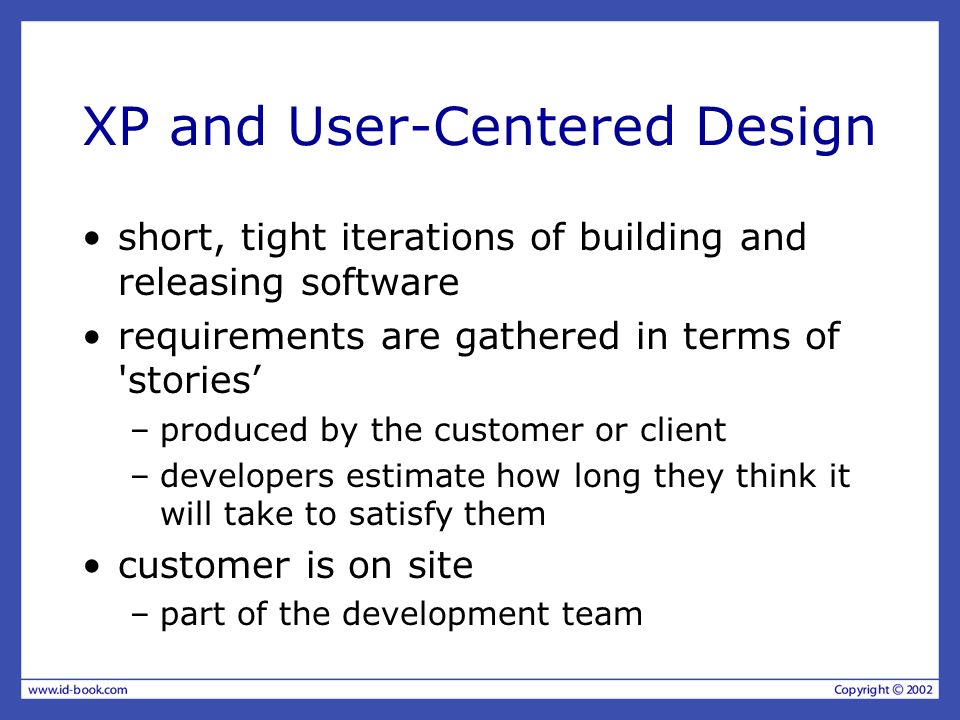 XP and User-Centered Design

• short, tight iterations of building and releasing software
• requirements are gathered in terms of 'stories’
  – produced by the customer or client
  – developers estimate how long they think it will take to satisfy them
• customer is on site
  – part of the development team

www.id-book.com

Copyright © 2002